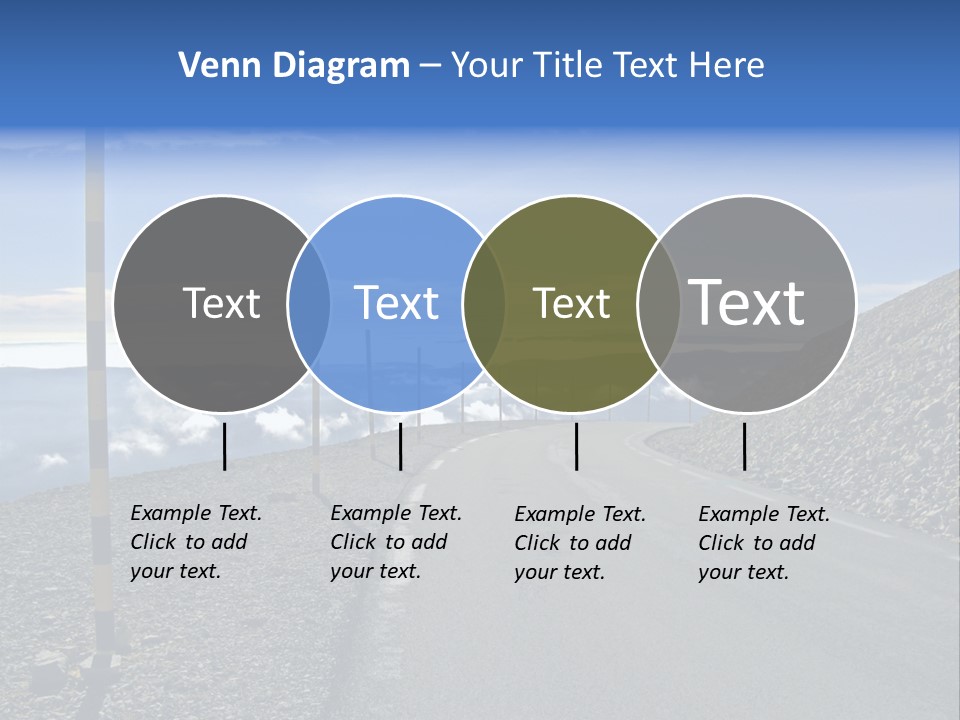 Venn Diagram – Your Title Text Here

Text

Text

Text

Text

Example Text. Click to add your text.

Example Text. Click to add your text.

Example Text. Click to add your text.

Example Text. Click to add your text.